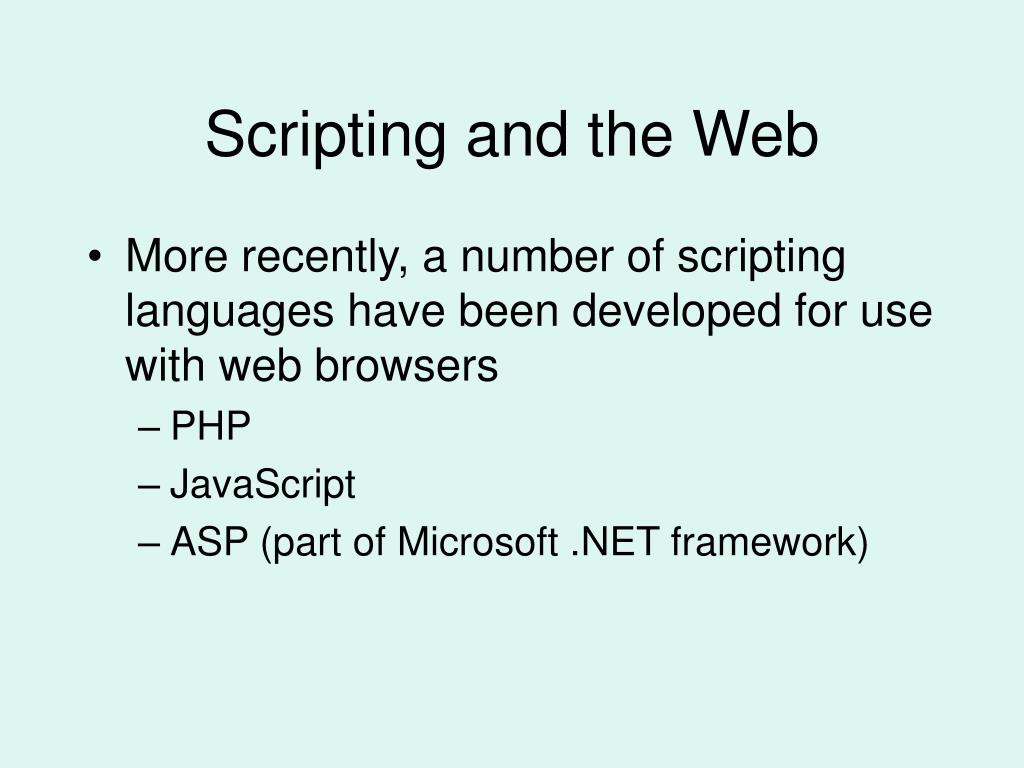 Scripting and the Web

• More recently, a number of scripting languages have been developed for use with web browsers
– PHP
– JavaScript
– ASP (part of Microsoft .NET framework)